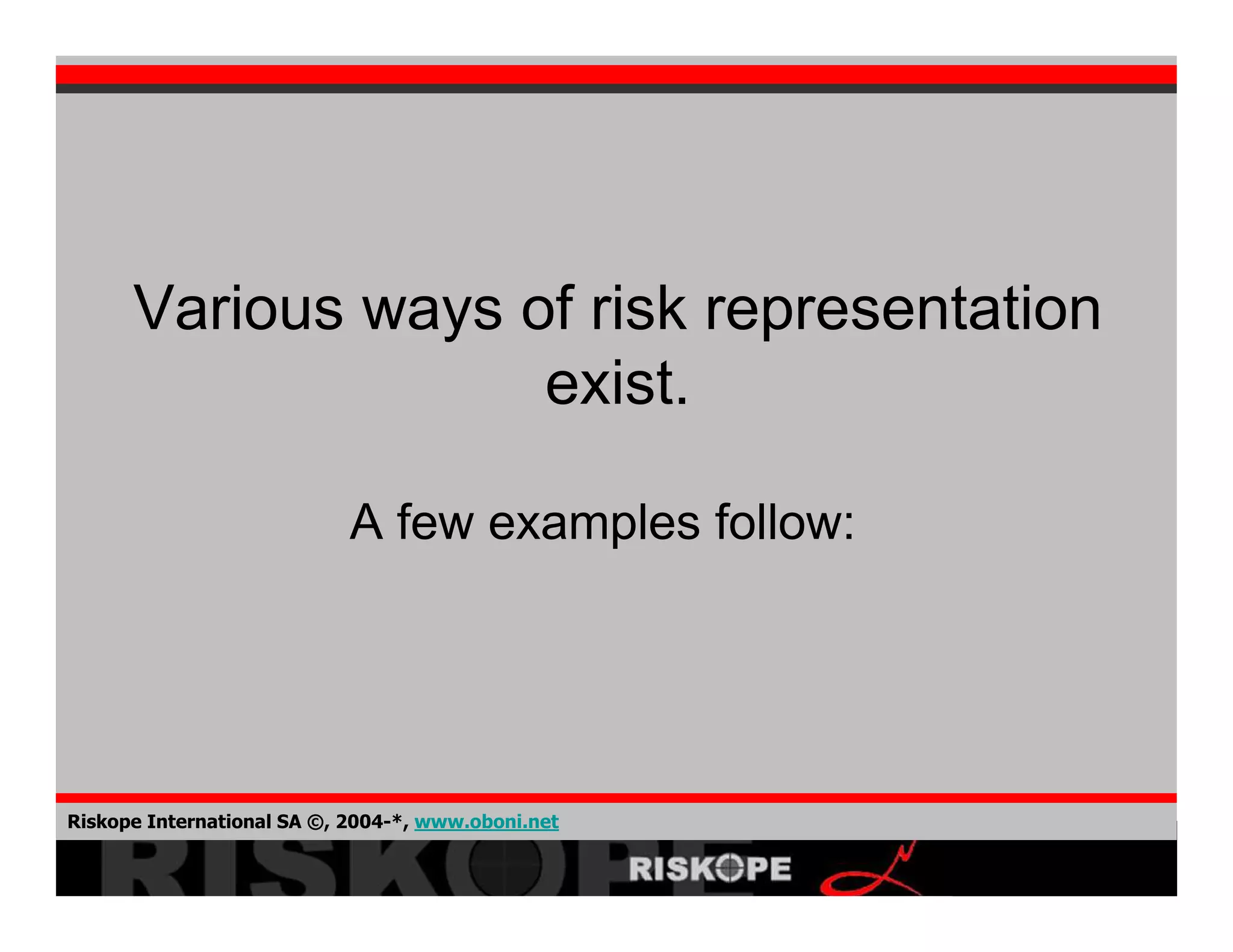 Various ways of risk representation exist.

A few examples follow:

Riskope International SA ©, 2004-*, www.oboni.net

RISKOPE RISKOPE